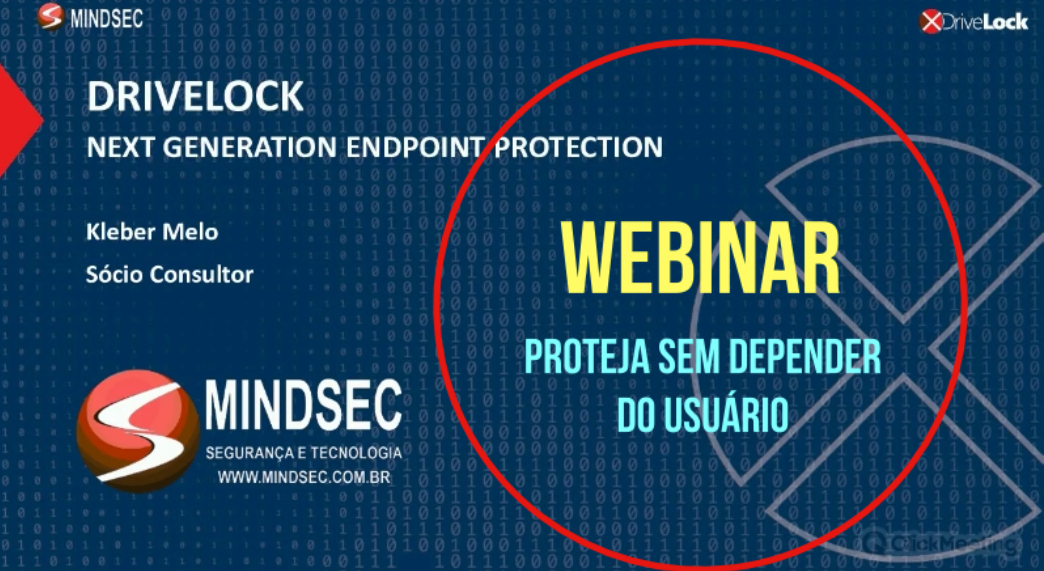 MINDSEC

DriveLock

DRIVELOCK

NEXT GENERATION ENDPOINT PROTECTION

Kleber Melo

Sócio Consultor

MINDSEC
SEGURANÇA E TECNOLOGIA
WWW.MINDSEC.COM.BR

WEBINAR

PROTEJA SEM DEPENDER DO USUÁRIO

ClickMeeting